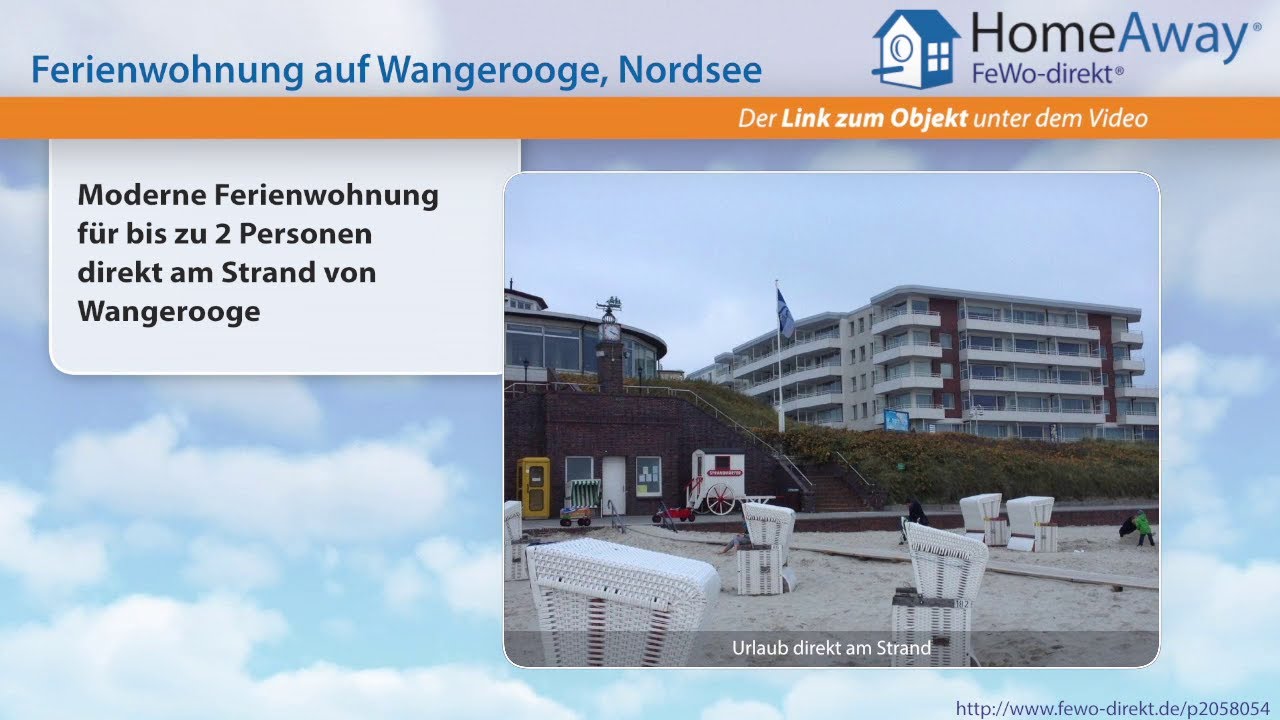 Ferienwohnung auf Wangerooge, Nordsee

HomeAway®
FeWo-direkt®

Der Link zum Objekt unter dem Video

Moderne Ferienwohnung für bis zu 2 Personen direkt am Strand von Wangerooge

STRANDWÄRTER

Urlaub direkt am Strand

http://www.fewo-direkt.de/p2058054